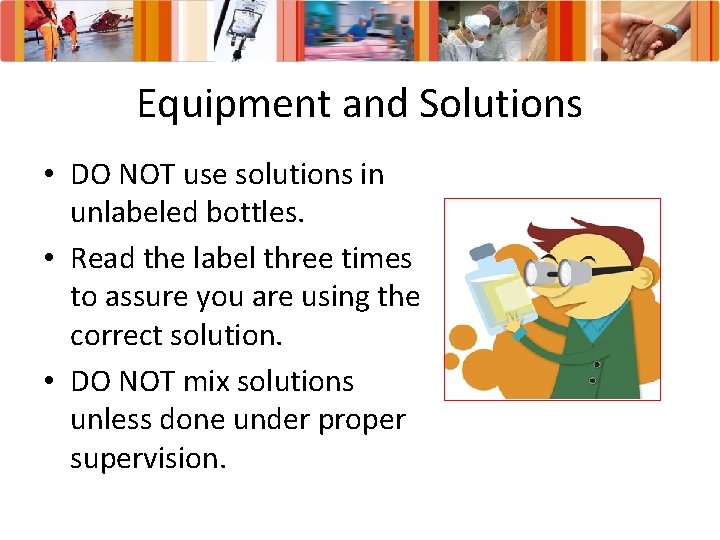 Equipment and Solutions

• DO NOT use solutions in unlabeled bottles.
• Read the label three times to assure you are using the correct solution.
• DO NOT mix solutions unless done under proper supervision.